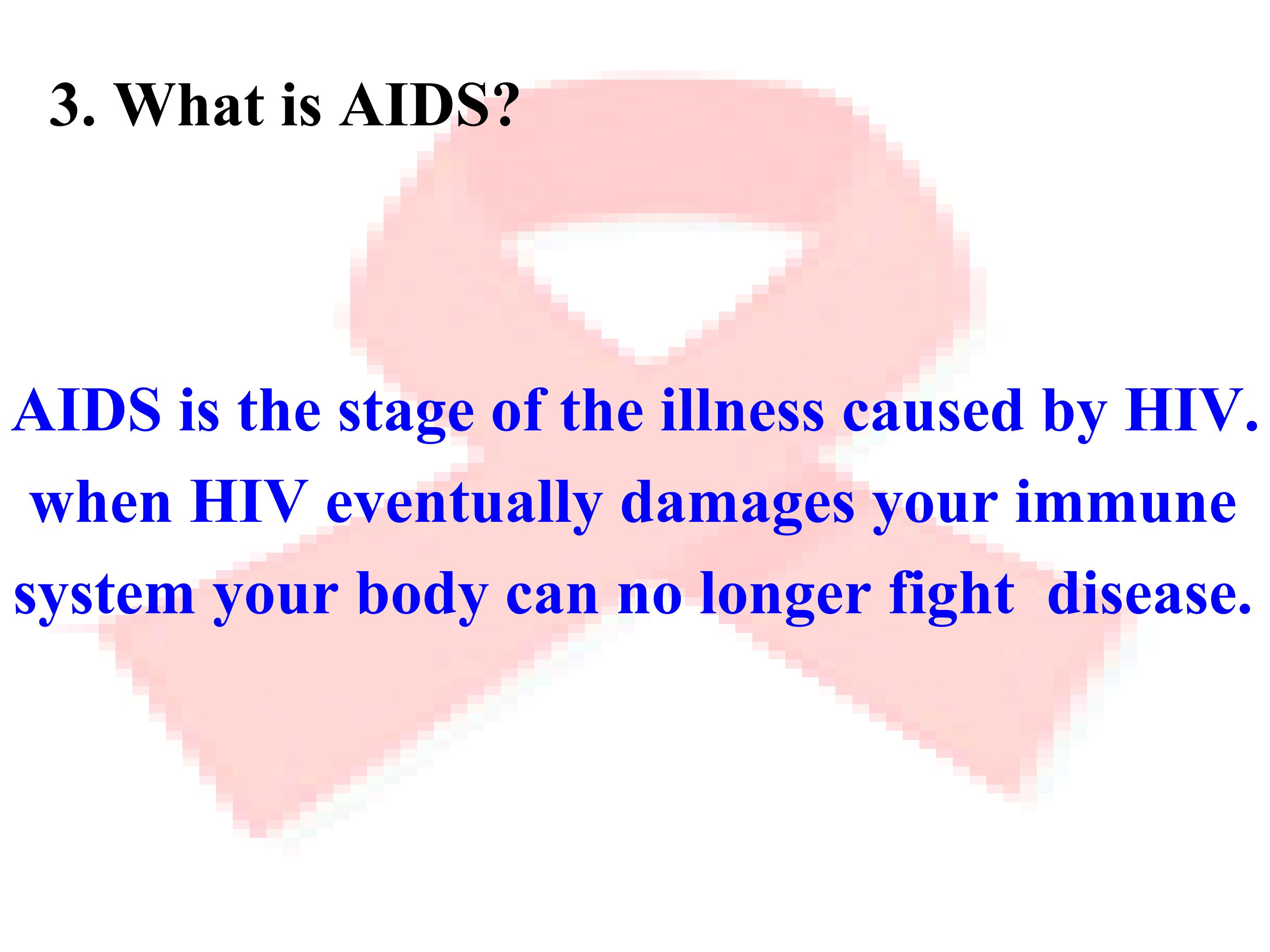 3. What is AIDS?

AIDS is the stage of the illness caused by HIV. when HIV eventually damages your immune system your body can no longer fight disease.